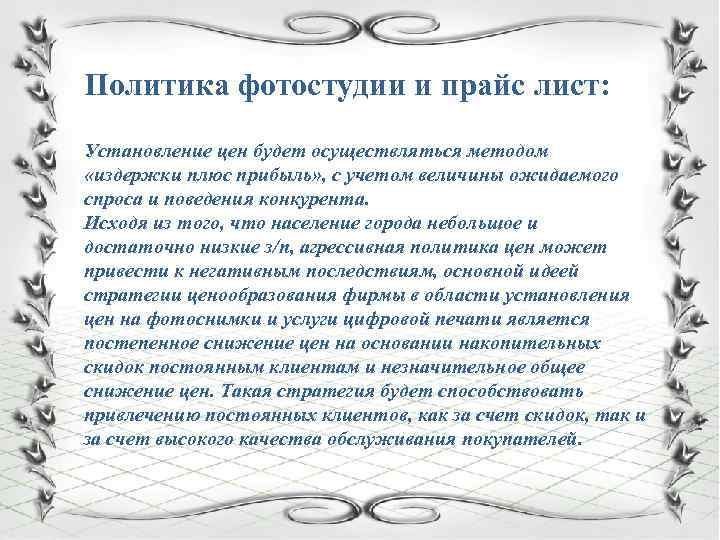 Политика фотостудии и прайс лист:

Установление цен будет осуществляться методом «издержки плюс прибыль», с учетом величины ожидаемого спроса и поведения конкурента.
Исходя из того, что население города небольшое и достаточно низкие з/п, агрессивная политика цен может привести к негативным последствиям, основной идеей стратегии ценообразования фирмы в области установления цен на фотоснимки и услуги цифровой печати является постепенное снижение цен на основании накопительных скидок постоянным клиентам и незначительное общее снижение цен. Такая стратегия будет способствовать привлечению постоянных клиентов, как за счет скидок, так и за счет высокого качества обслуживания покупателей.